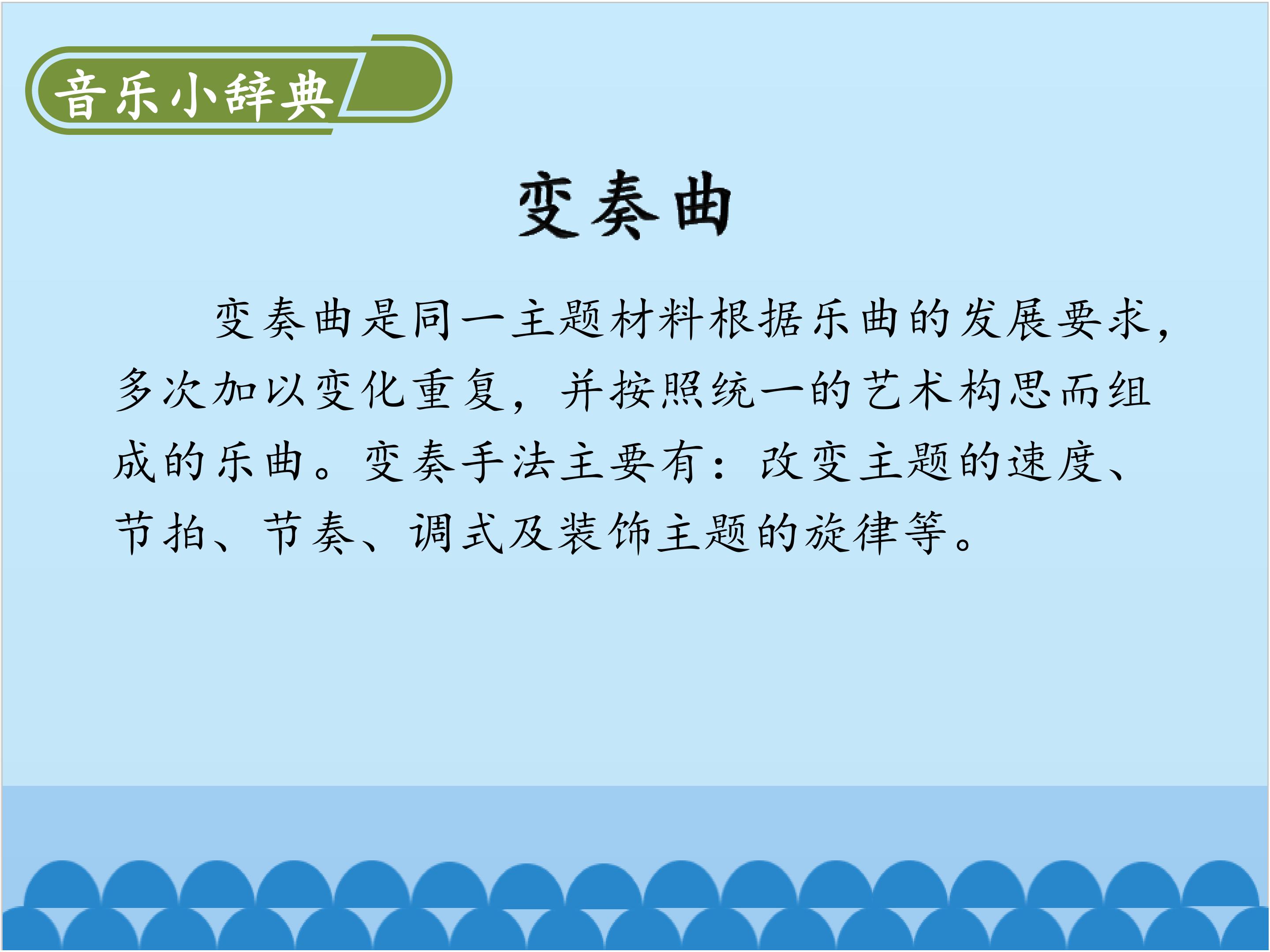 音乐小辞典

变奏曲

变奏曲是同一主题材料根据乐曲的发展要求，多次加以变化重复，并按照统一的艺术构思而组成的乐曲。变奏手法主要有：改变主题的速度、节拍、节奏、调式及装饰主题的旋律等。